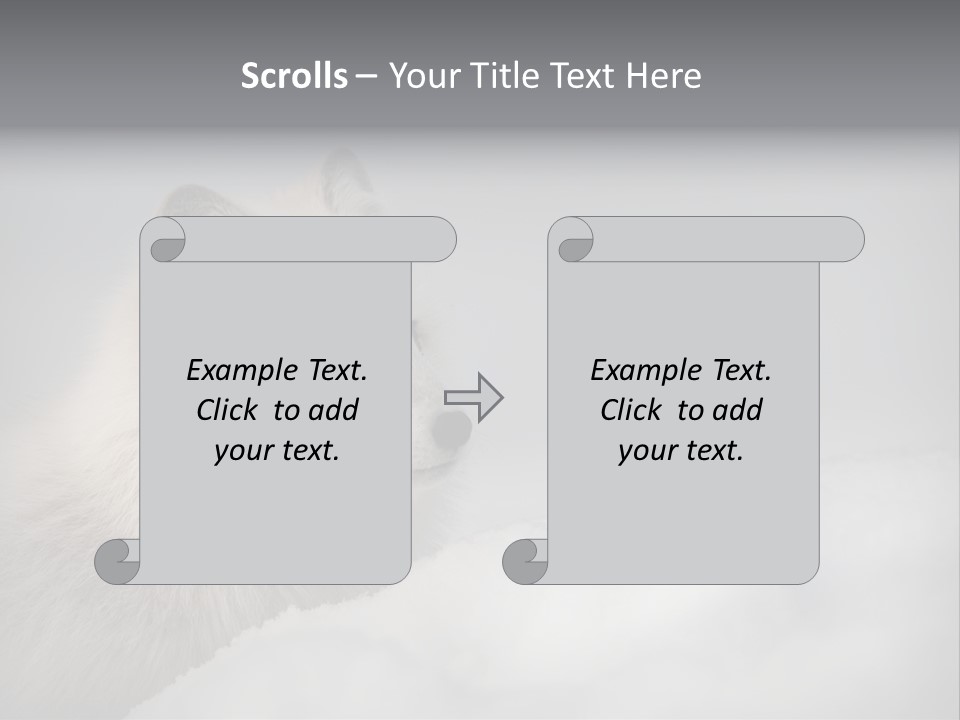 Scrolls – Your Title Text Here

Example Text. Click to add your text.

Example Text. Click to add your text.